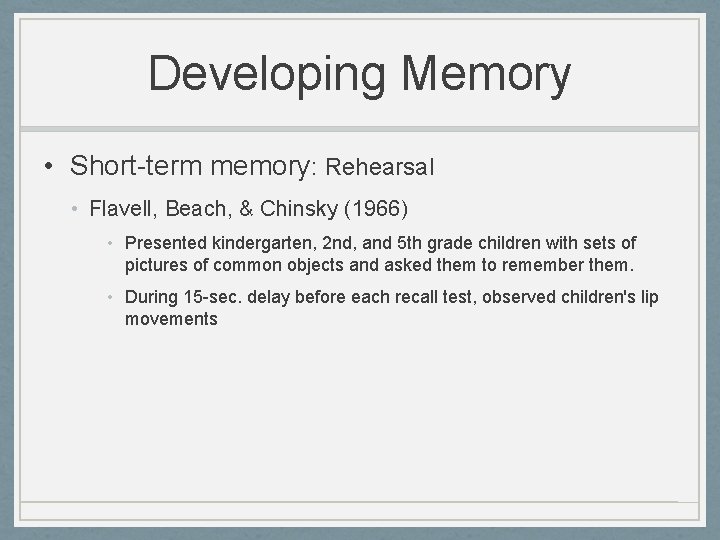 Developing Memory

• Short-term memory: Rehearsal

• Flavell, Beach, & Chinsky (1966)

• Presented kindergarten, 2nd, and 5th grade children with sets of pictures of common objects and asked them to remember them.

• During 15-sec. delay before each recall test, observed children's lip movements